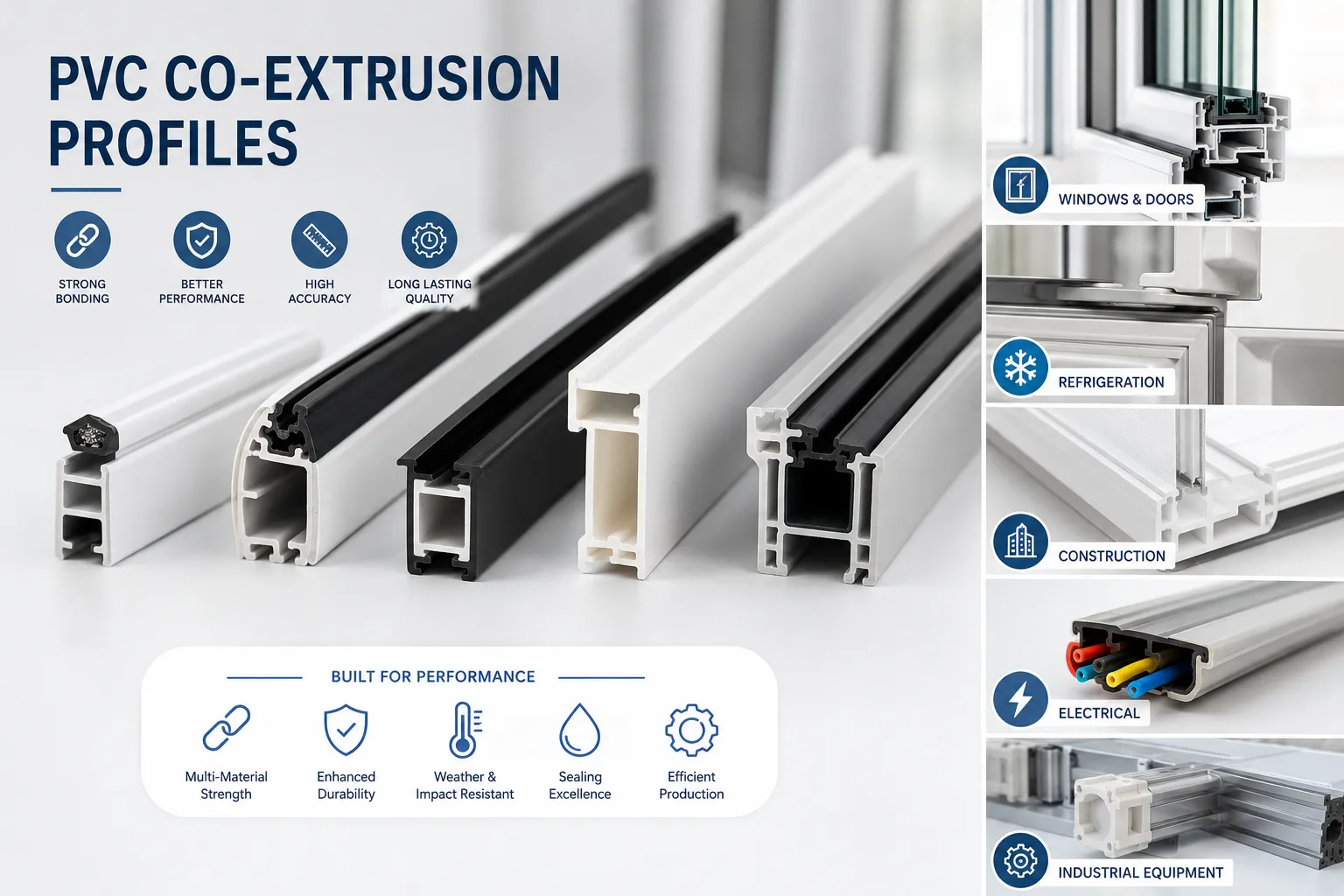 PVC CO-EXTRUSION PROFILES

STRONG BONDING

BETTER PERFORMANCE

HIGH ACCURACY

LONG LASTING QUALITY

BUILT FOR PERFORMANCE

Multi-Material Strength

Enhanced Durability

Weather & Impact Resistant

Sealing Excellence

Efficient Production

WINDOWS & DOORS

REFRIGERATION

CONSTRUCTION

ELECTRICAL

INDUSTRIAL EQUIPMENT